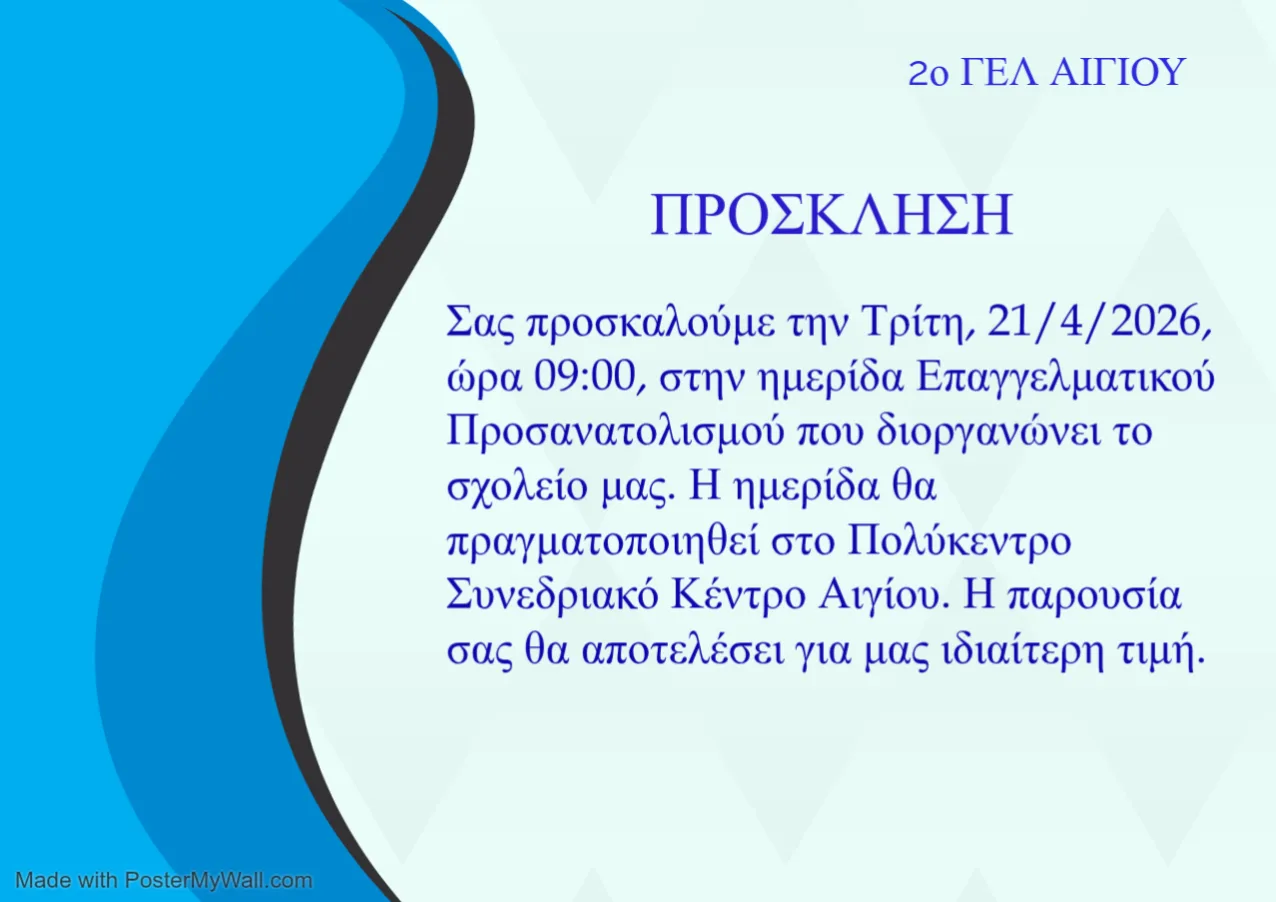 2ο ΓΕΛ ΑΙΓΙΟΥ

ΠΡΟΣΚΛΗΣΗ

Σας προσκαλούμε την Τρίτη, 21/4/2026, ώρα 09:00, στην ημερίδα Επαγγελματικού Προσανατολισμού που διοργανώνει το σχολείο μας. Η ημερίδα θα πραγματοποιηθεί στο Πολύκεντρο Συνεδριακό Κέντρο Αιγίου. Η παρουσία σας θα αποτελέσει για μας ιδιαίτερη τιμή.

Made with PosterMyWall.com